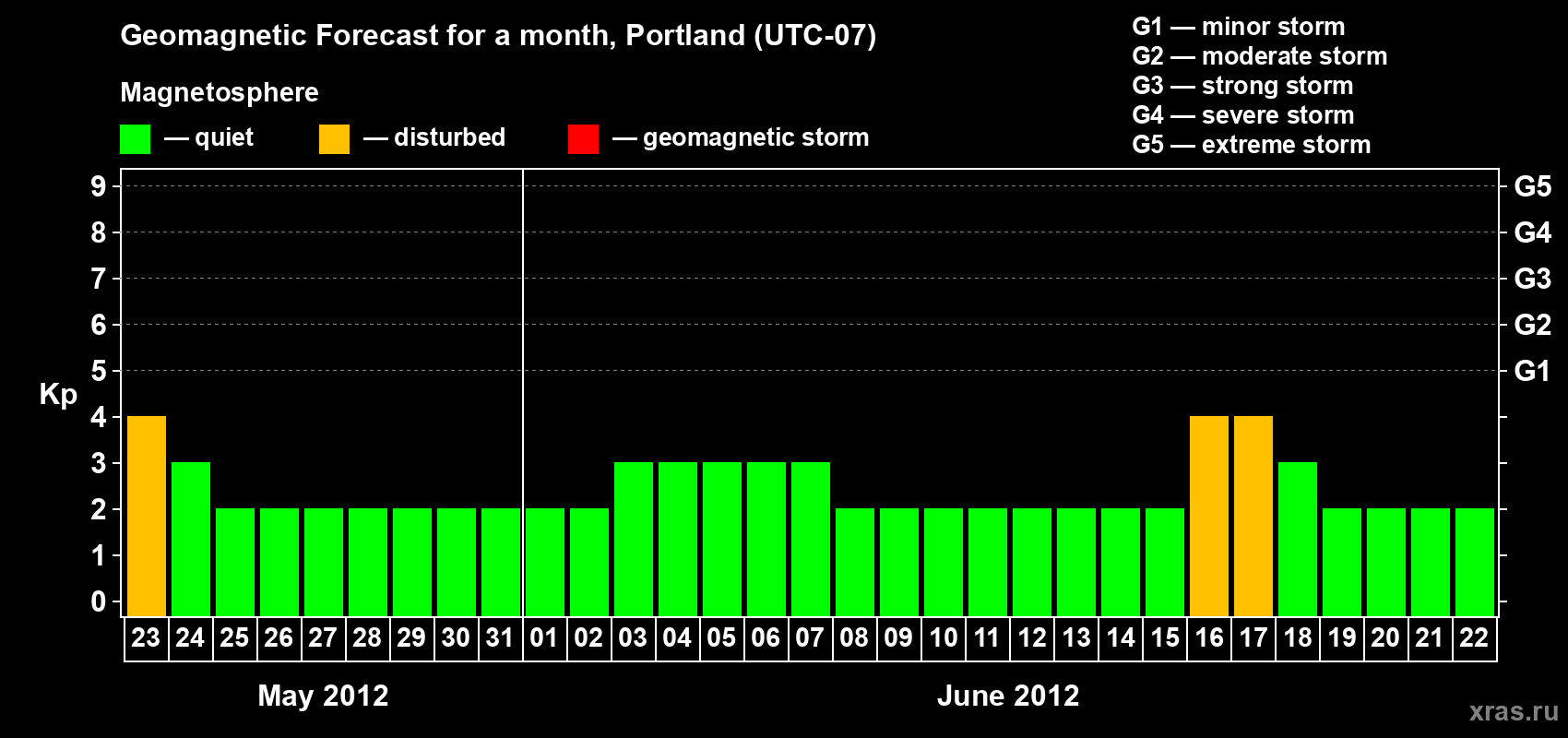 Geomagnetic Forecast for a month, Portland (UTC-07)

Magnetosphere

— quiet — disturbed — geomagnetic storm

G1 — minor storm
G2 — moderate storm
G3 — strong storm
G4 — severe storm
G5 — extreme storm

Kp

9
8
7
6
5
4
3
2
1
0

G5
G4
G3
G2
G1

23 24 25 26 27 28 29 30 31 01 02 03 04 05 06 07 08 09 10 11 12 13 14 15 16 17 18 19 20 21 22

May 2012

June 2012

xras.ru